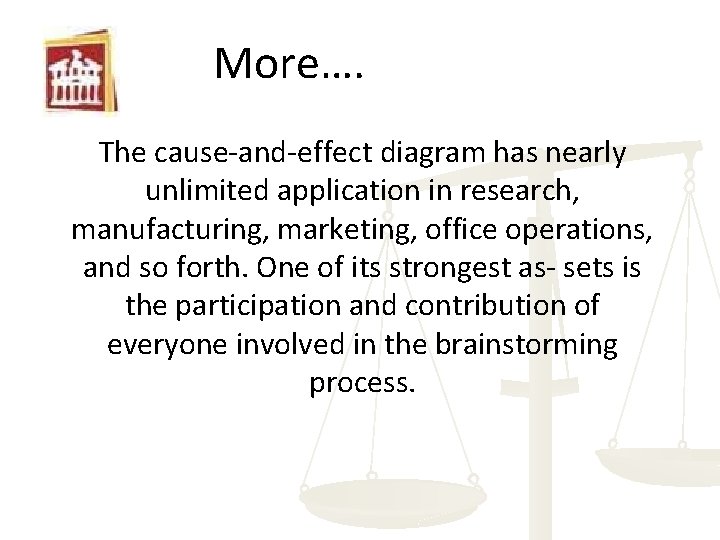 More….

The cause-and-effect diagram has nearly unlimited application in research, manufacturing, marketing, office operations, and so forth. One of its strongest as- sets is the participation and contribution of everyone involved in the brainstorming process.